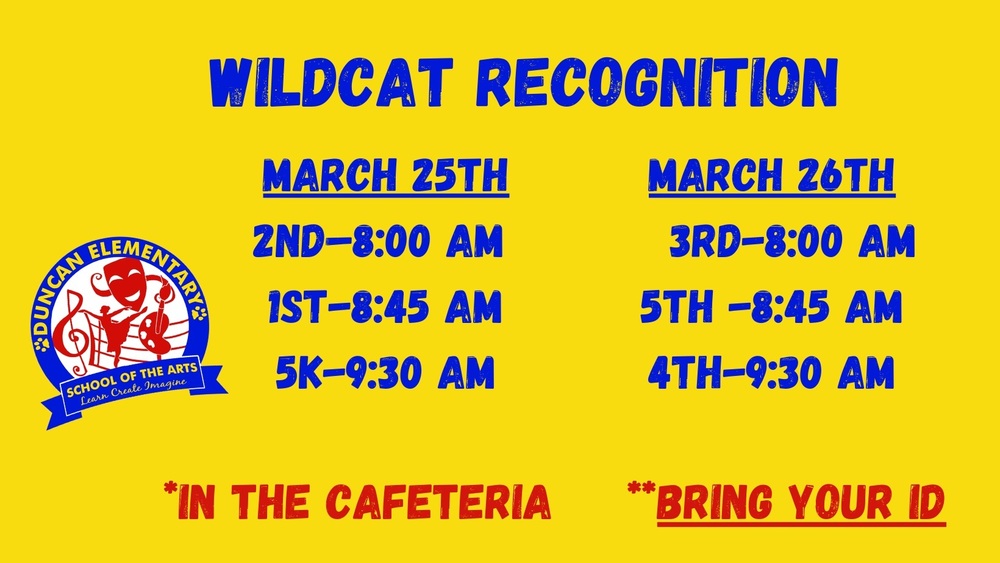 WILDCAT RECOGNITION

MARCH 25TH
2ND-8:00 AM
1ST-8:45 AM
5K-9:30 AM

MARCH 26TH
3RD-8:00 AM
5TH -8:45 AM
4TH-9:30 AM

DUNCAN ELEMENTARY
SCHOOL OF THE ARTS
Learn Create Imagine

*IN THE CAFETERIA

**BRING YOUR ID